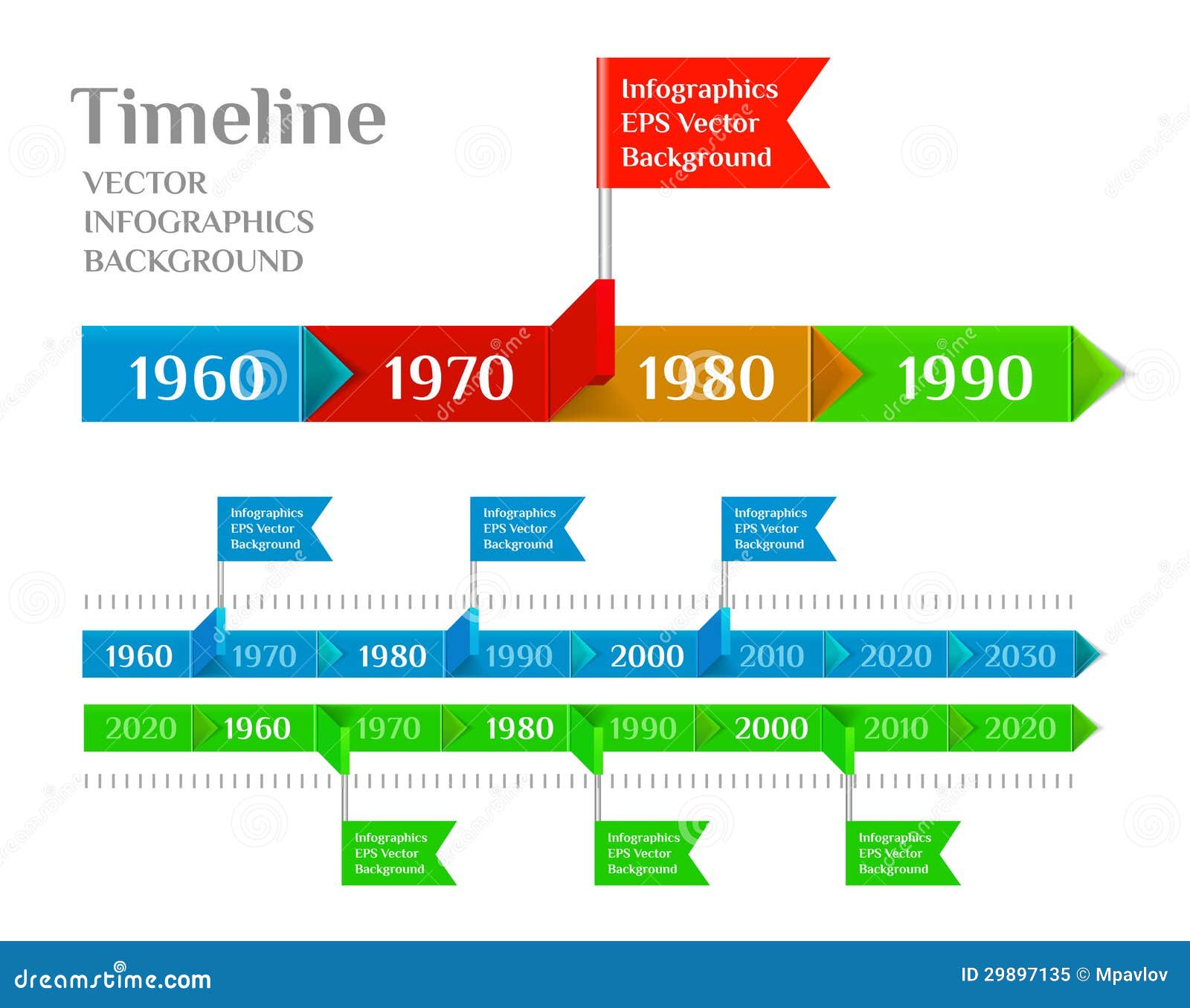 Timeline
VECTOR
INFOGRAPHICS
BACKGROUND

Infographics
EPS Vector
Background

1960 1970 1980 1990

Infographics
EPS Vector
Background

Infographics
EPS Vector
Background

Infographics
EPS Vector
Background

1960 1970 1980 1990 2000 2010 2020 2030

2020 1960 1970 1980 1990 2000 2010 2020

Infographics
EPS Vector
Background

Infographics
EPS Vector
Background

Infographics
EPS Vector
Background

dreamstime.com

ID 29897135 © Mpavlov